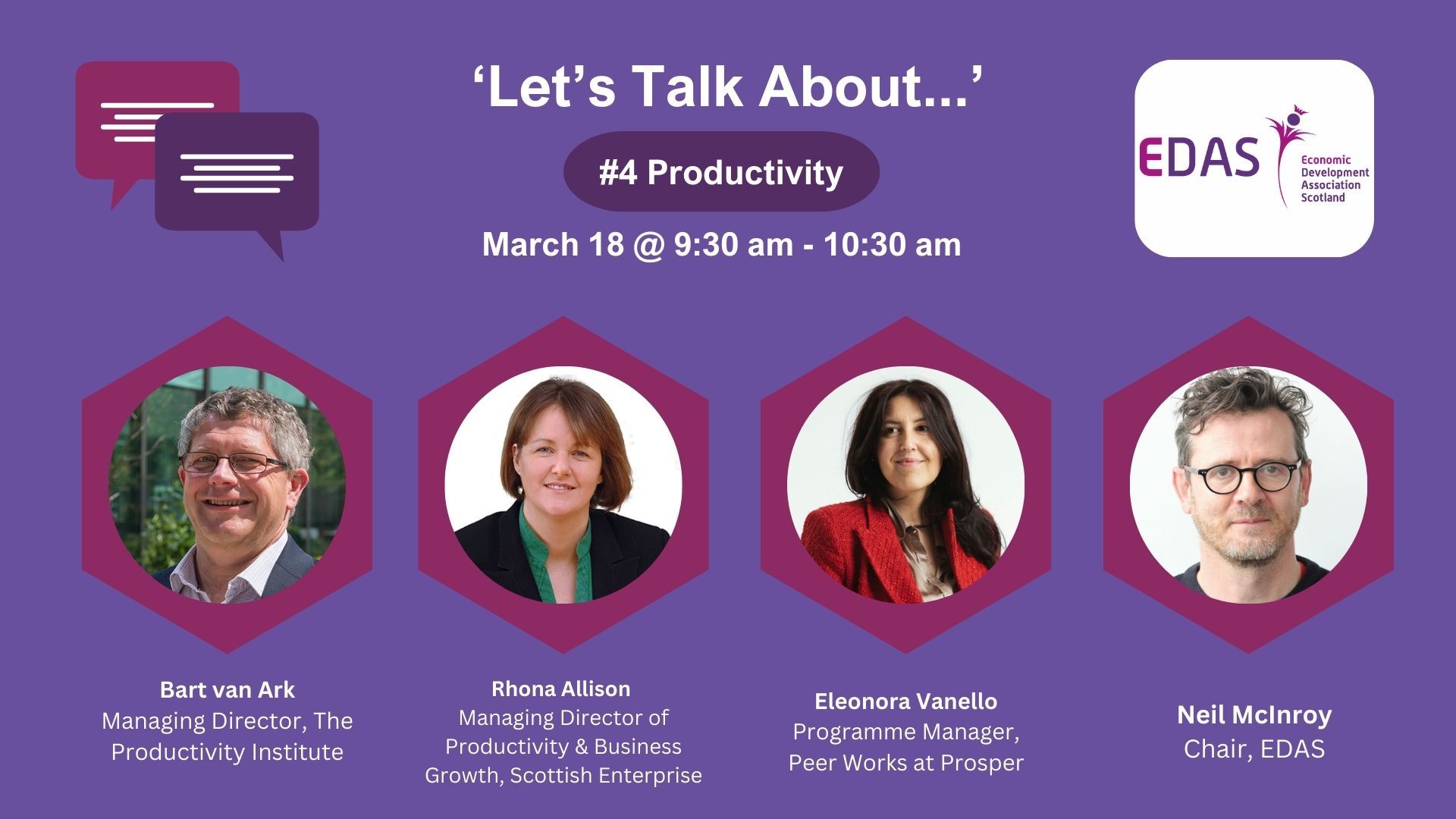 ‘Let’s Talk About...’

#4 Productivity

March 18 @ 9:30 am - 10:30 am

EDAS Economic Development Association Scotland

Bart van Ark
Managing Director, The Productivity Institute

Rhona Allison
Managing Director of Productivity & Business Growth, Scottish Enterprise

Eleonora Vanello
Programme Manager, Peer Works at Prosper

Neil McInroy
Chair, EDAS